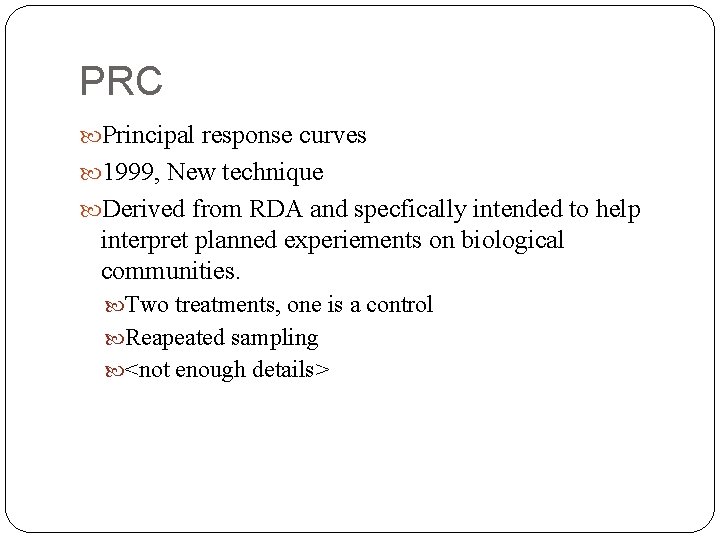 PRC

Principal response curves

1999, New technique

Derived from RDA and specfically intended to help interpret planned experiements on biological communities.

Two treatments, one is a control

Reapeated sampling

<not enough details>